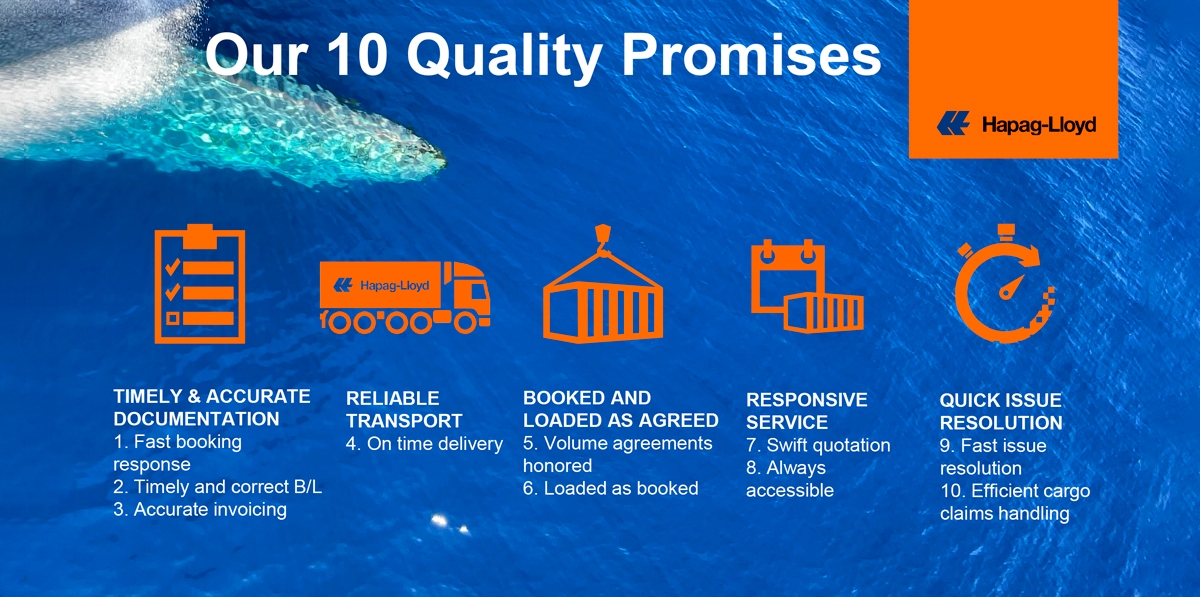 Our 10 Quality Promises

Hapag-Lloyd

Hapag-Lloyd

TIMELY & ACCURATE DOCUMENTATION
1. Fast booking response
2. Timely and correct B/L
3. Accurate invoicing

RELIABLE TRANSPORT
4. On time delivery

BOOKED AND LOADED AS AGREED
5. Volume agreements honored
6. Loaded as booked

RESPONSIVE SERVICE
7. Swift quotation
8. Always accessible

QUICK ISSUE RESOLUTION
9. Fast issue resolution
10. Efficient cargo claims handling